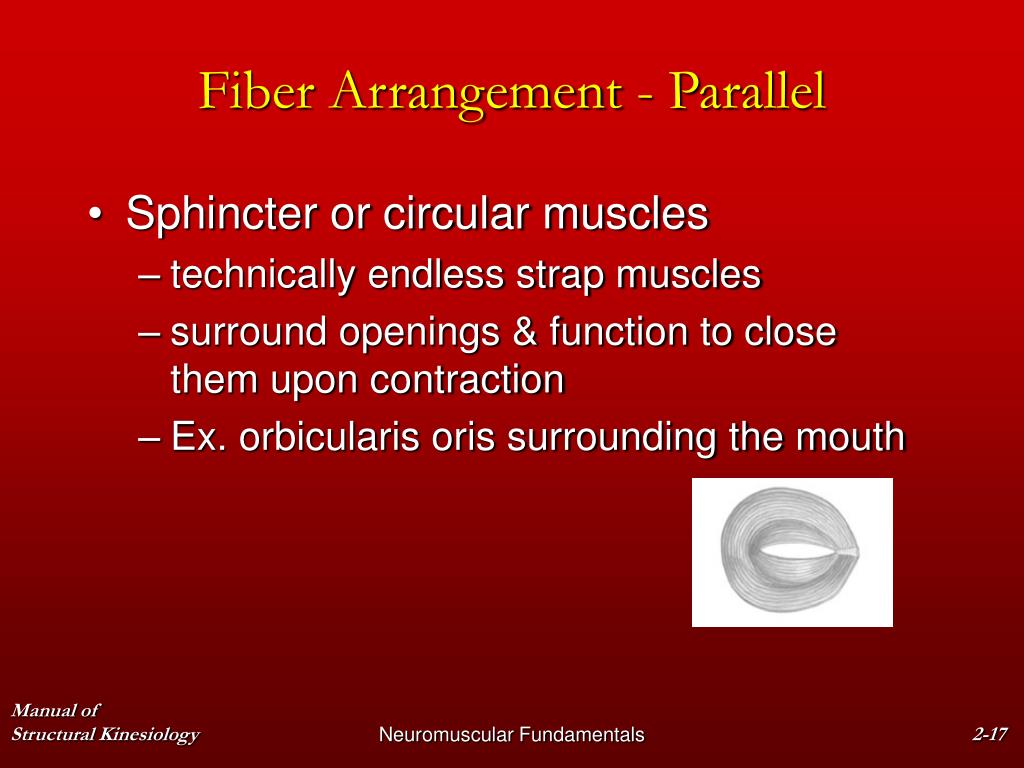 Fiber Arrangement - Parallel

• Sphincter or circular muscles
– technically endless strap muscles
– surround openings & function to close them upon contraction
– Ex. orbicularis oris surrounding the mouth

Manual of
Structural Kinesiology

Neuromuscular Fundamentals

2-17